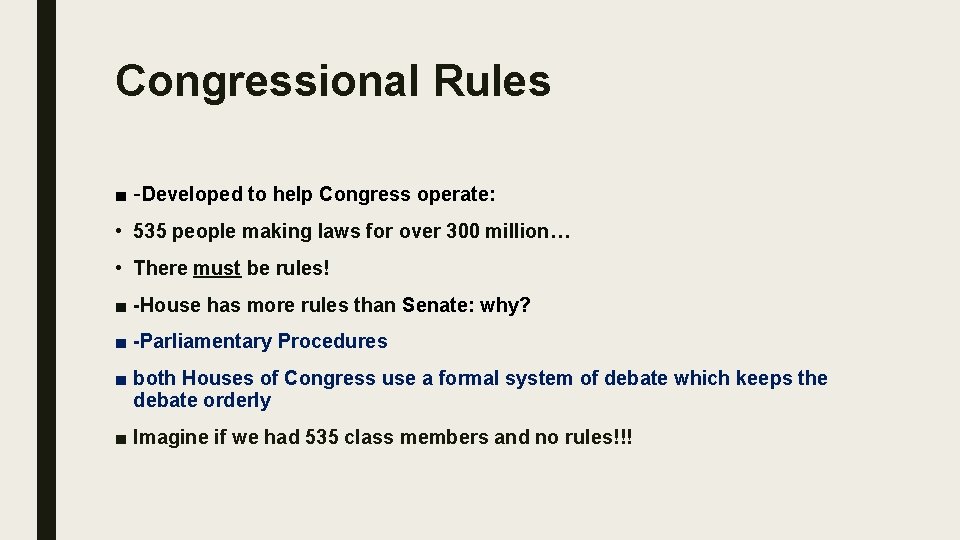 Congressional Rules

■ -Developed to help Congress operate:

• 535 people making laws for over 300 million…

• There must be rules!

■ -House has more rules than Senate: why?

■ -Parliamentary Procedures

■ both Houses of Congress use a formal system of debate which keeps the debate orderly

■ Imagine if we had 535 class members and no rules!!!